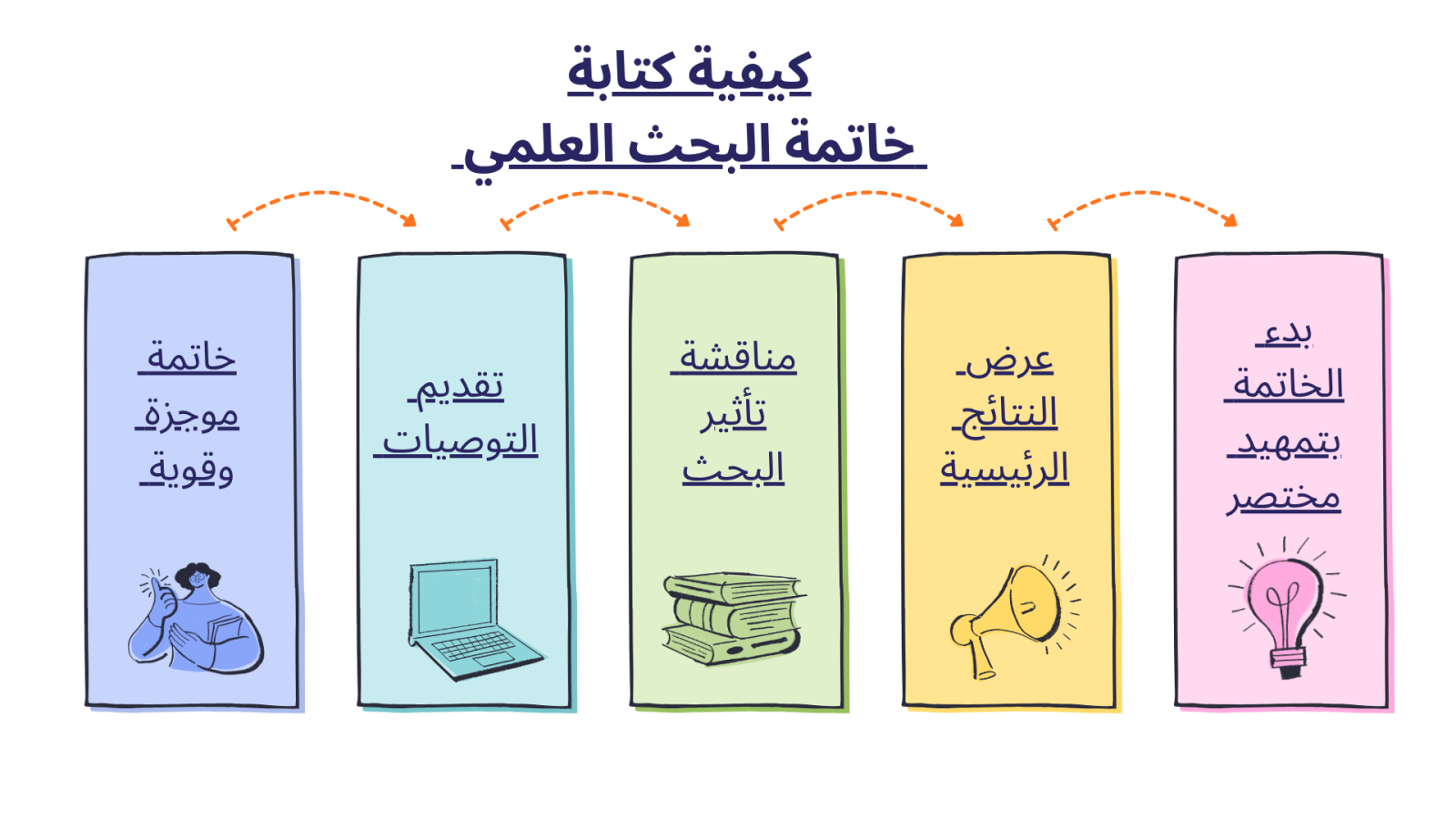 كيفية كتابة
خاتمة البحث العلمي

بدء الخاتمة بتمهيد مختصر

عرض النتائج الرئيسية

مناقشة تأثير البحث

تقديم التوصيات

خاتمة موجزة وقوية